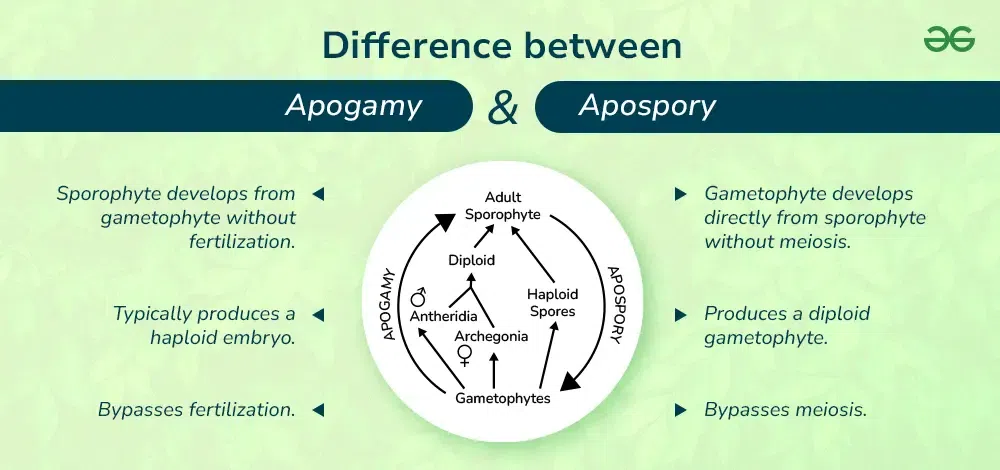 Difference between

Apogamy & Apospory

Sporophyte develops from gametophyte without fertilization.

Typically produces a haploid embryo.

Bypasses fertilization.

Adult Sporophyte

Diploid

♂ Antheridia

Archegonia ♀

Haploid Spores

Gametophytes

APOGAMY

APOSPORY

Gametophyte develops directly from sporophyte without meiosis.

Produces a diploid gametophyte.

Bypasses meiosis.